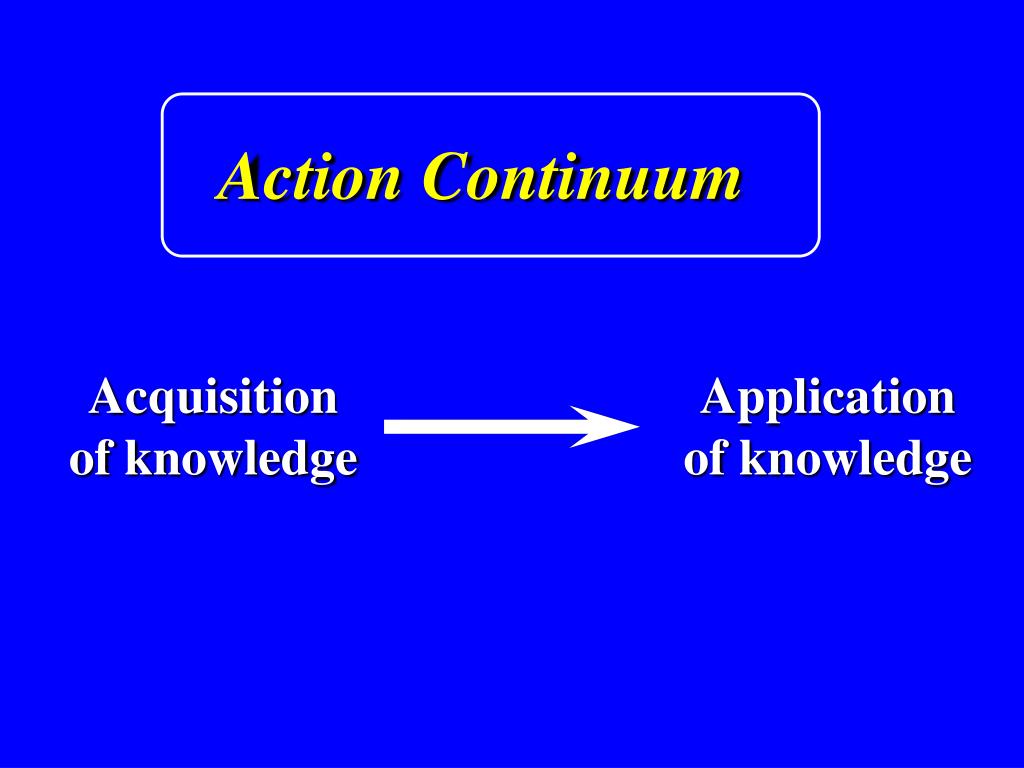 Action Continuum

Acquisition of knowledge

Application of knowledge